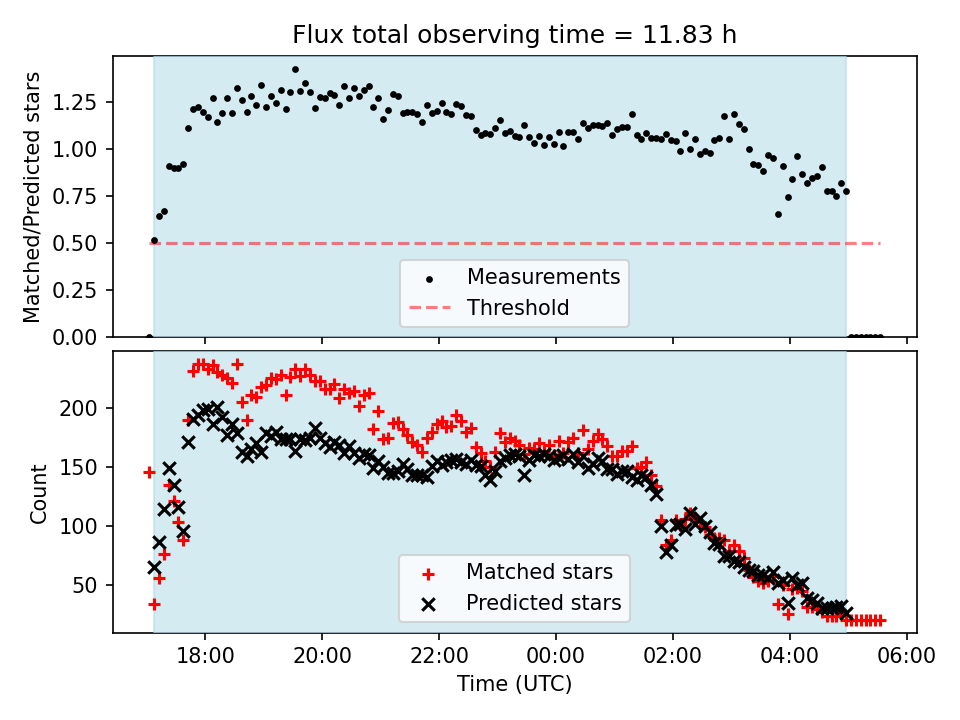 Flux total observing time = 11.83 h

Matched/Predicted stars

1.25
1.00
0.75
0.50
0.25
0.00

Measurements
Threshold

Count

200
150
100
50

Matched stars
Predicted stars

18:00
20:00
22:00
00:00
02:00
04:00
06:00

Time (UTC)